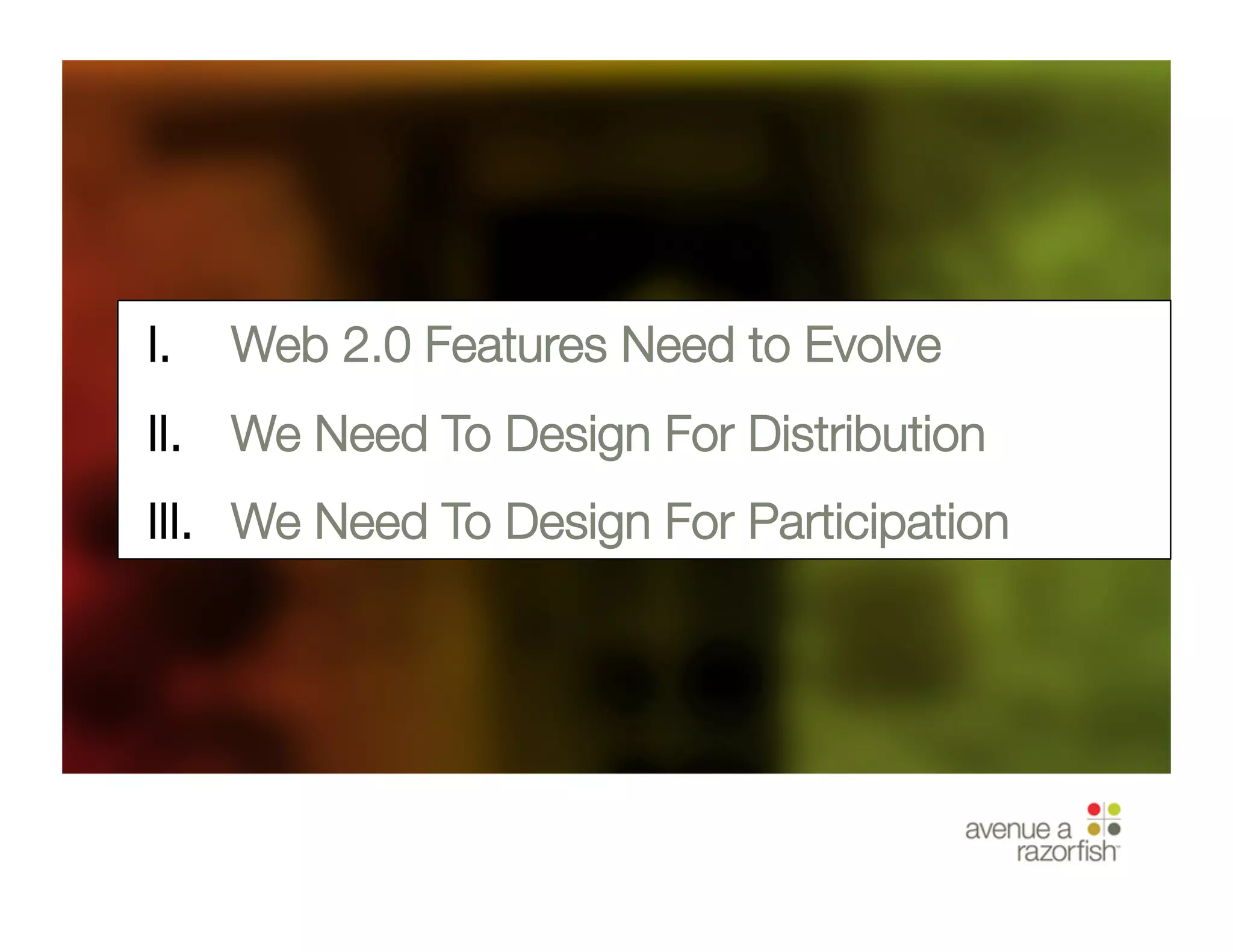 I. Web 2.0 Features Need to Evolve

II. We Need To Design For Distribution

III. We Need To Design For Participation

avenue a razorfish